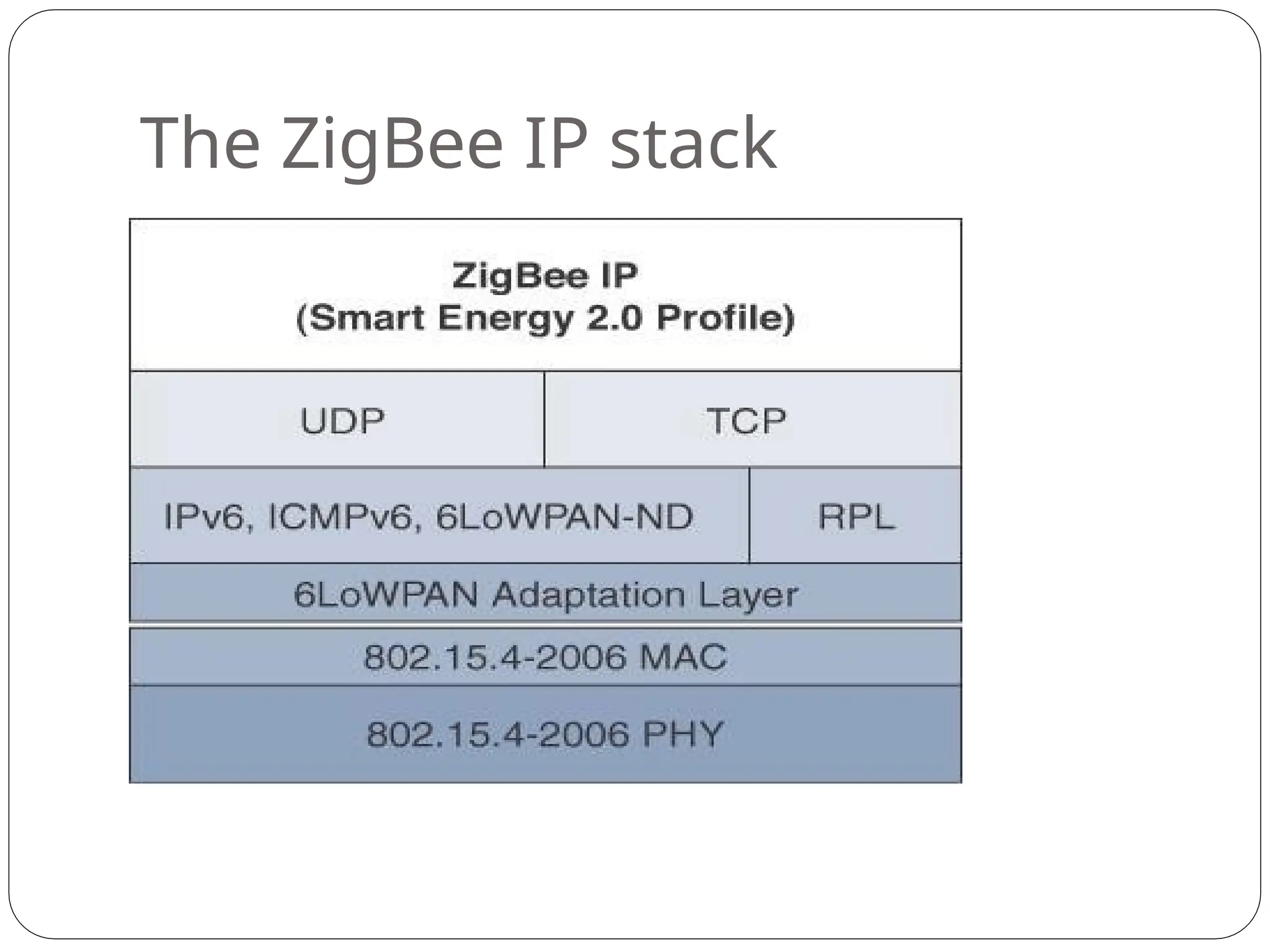 The ZigBee IP stack

ZigBee IP
(Smart Energy 2.0 Profile)

UDP

TCP

IPv6, ICMPv6, 6LoWPAN-ND

RPL

6LoWPAN Adaptation Layer

802.15.4-2006 MAC

802.15.4-2006 PHY